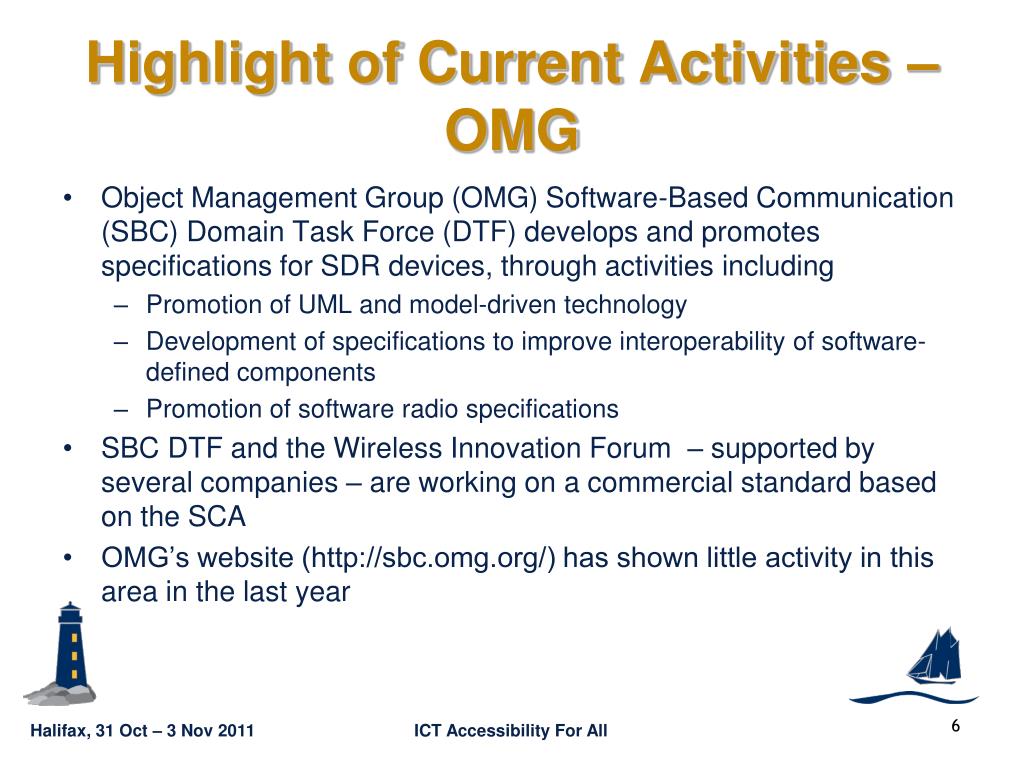 Highlight of Current Activities – OMG

• Object Management Group (OMG) Software-Based Communication (SBC) Domain Task Force (DTF) develops and promotes specifications for SDR devices, through activities including
– Promotion of UML and model-driven technology
– Development of specifications to improve interoperability of software-defined components
– Promotion of software radio specifications
• SBC DTF and the Wireless Innovation Forum – supported by several companies – are working on a commercial standard based on the SCA
• OMG's website (http://sbc.omg.org/) has shown little activity in this area in the last year

Halifax, 31 Oct – 3 Nov 2011
ICT Accessibility For All
6